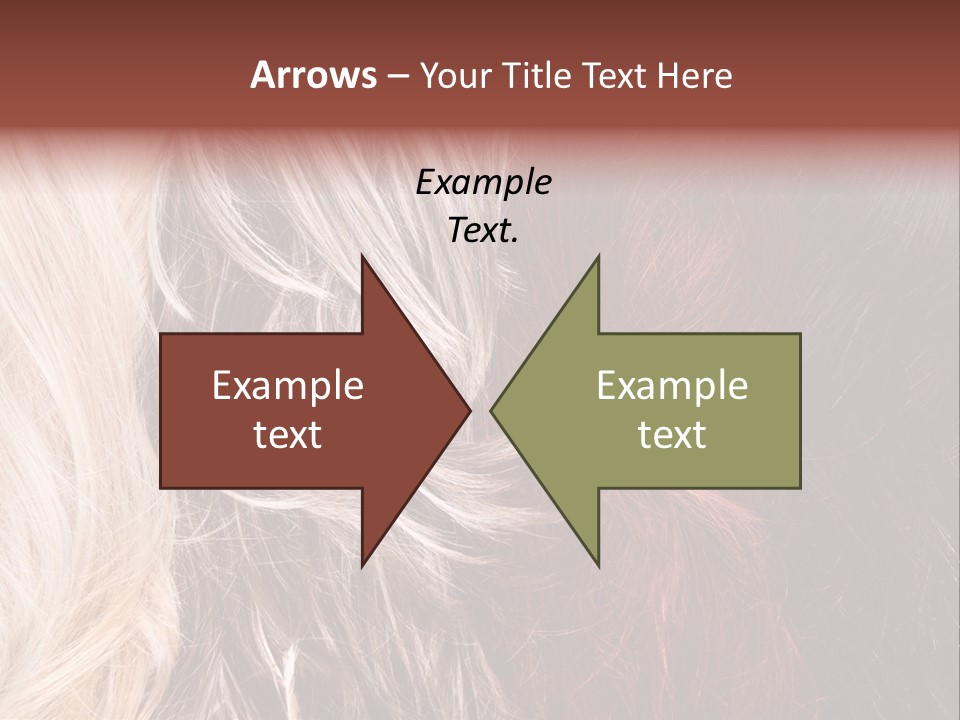 Arrows – Your Title Text Here

Example Text.

Example text

Example text